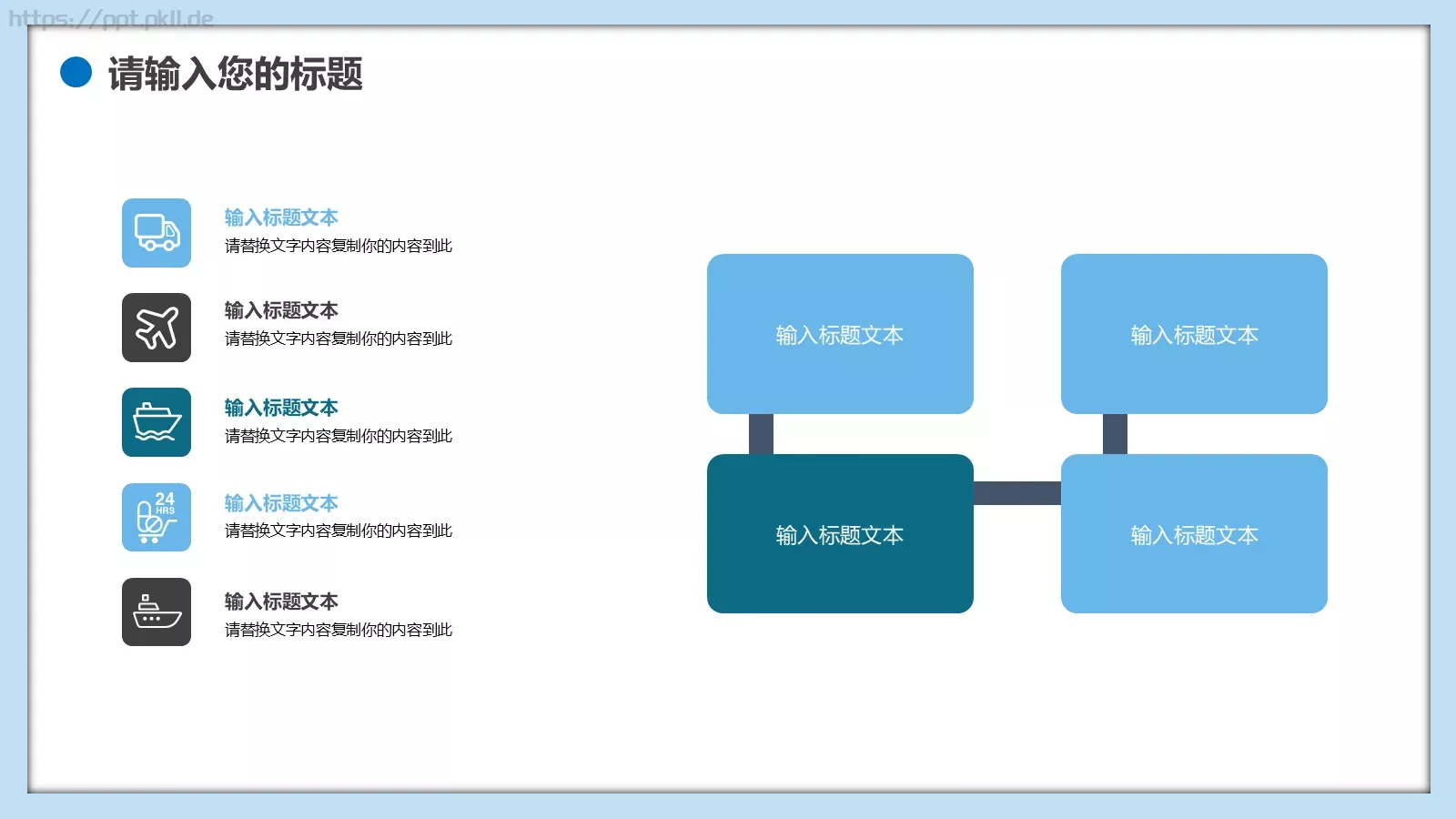 https://ppt.pkll.de

请输入您的标题

输入标题文本
请替换文字内容复制你的内容到此

输入标题文本
请替换文字内容复制你的内容到此

输入标题文本
请替换文字内容复制你的内容到此

24 HRS

输入标题文本
请替换文字内容复制你的内容到此

输入标题文本
请替换文字内容复制你的内容到此

输入标题文本

输入标题文本

输入标题文本

输入标题文本